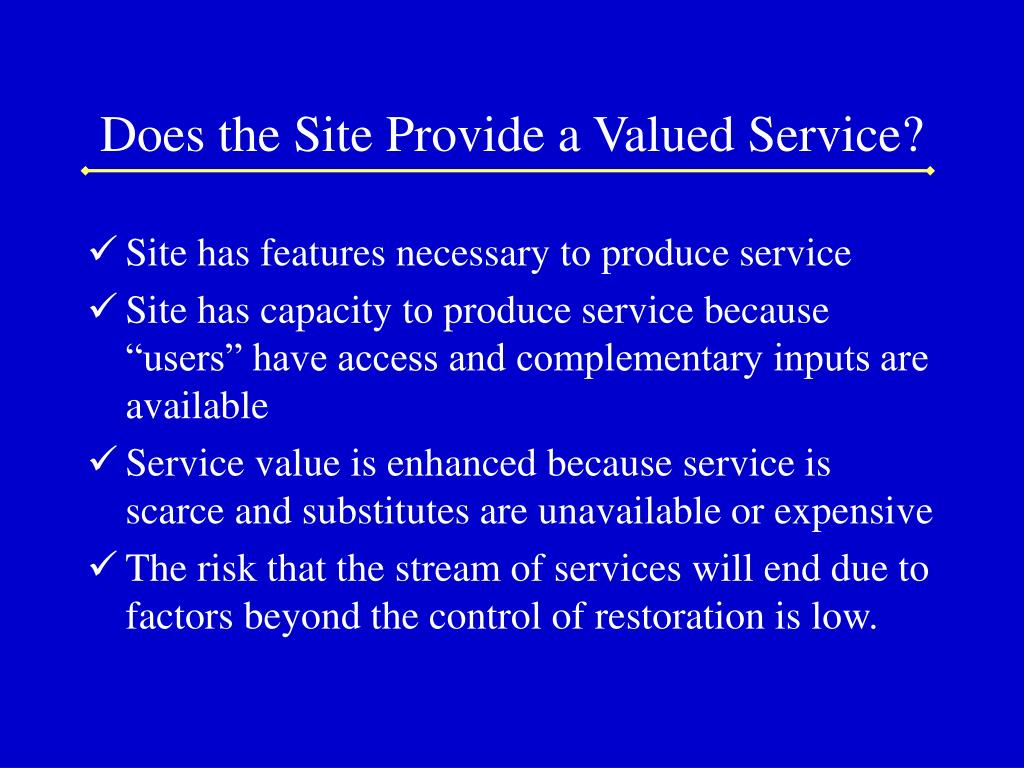 Does the Site Provide a Valued Service?

✓ Site has features necessary to produce service

✓ Site has capacity to produce service because “users” have access and complementary inputs are available

✓ Service value is enhanced because service is scarce and substitutes are unavailable or expensive

✓ The risk that the stream of services will end due to factors beyond the control of restoration is low.